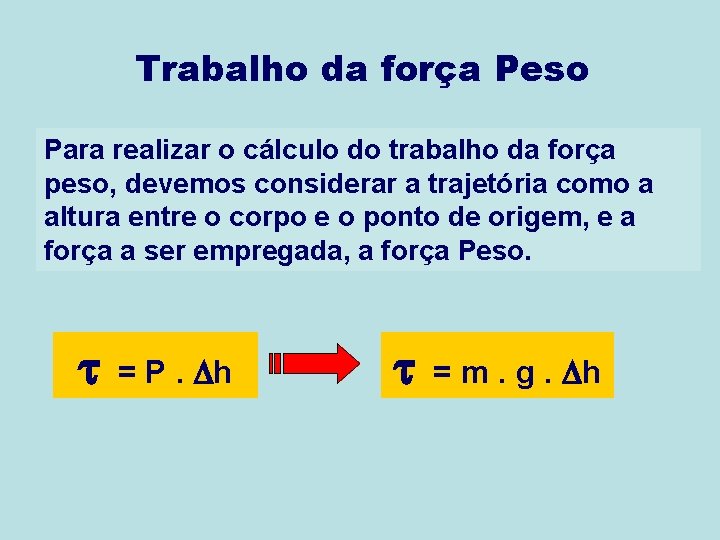 Trabalho da força Peso

Para realizar o cálculo do trabalho da força peso, devemos considerar a trajetória como a altura entre o corpo e o ponto de origem, e a força a ser empregada, a força Peso.

$\tau = P . \Delta h$

$\tau = m . g . \Delta h$